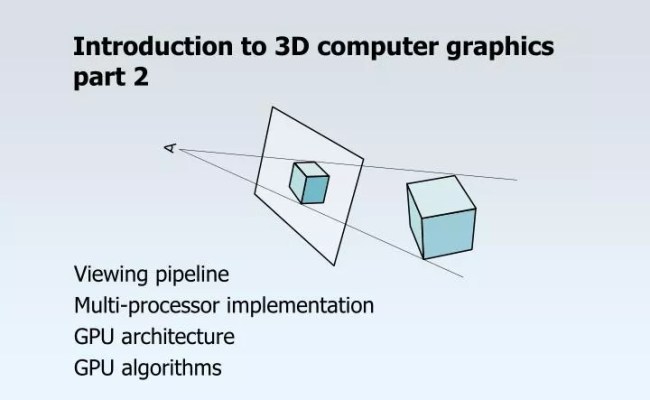 Introduction to 3D computer graphics part 2

A

Viewing pipeline
Multi-processor implementation
GPU architecture
GPU algorithms